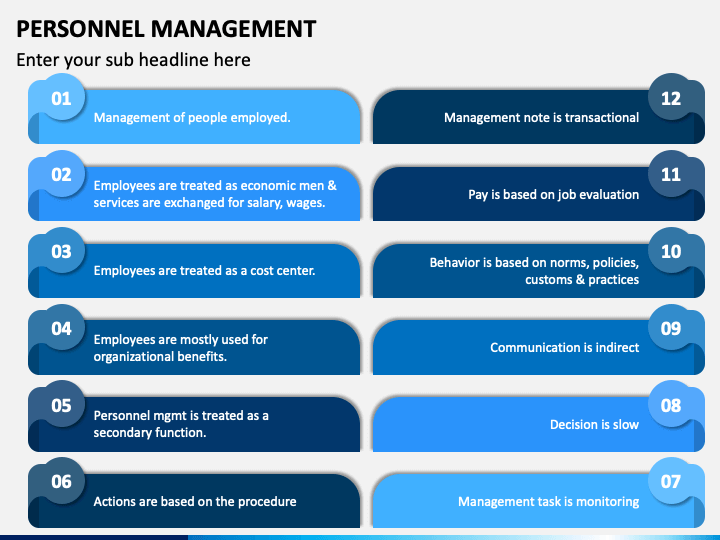 PERSONNEL MANAGEMENT

Enter your sub headline here

01
Management of people employed.

02
Employees are treated as economic men & services are exchanged for salary, wages.

03
Employees are treated as a cost center.

04
Employees are mostly used for organizational benefits.

05
Personnel mgmt is treated as a secondary function.

06
Actions are based on the procedure

12
Management note is transactional

11
Pay is based on job evaluation

10
Behavior is based on norms, policies, customs & practices

09
Communication is indirect

08
Decision is slow

07
Management task is monitoring